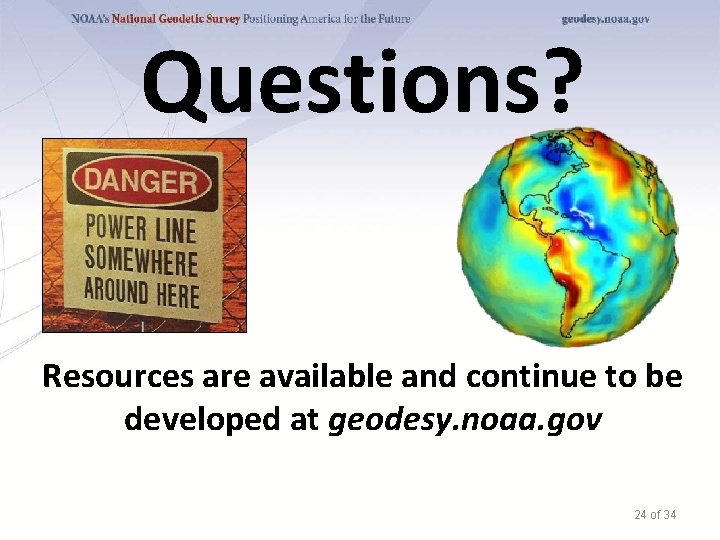 NOAA's National Geodetic Survey Positioning America for the Future

geodesy.noaa.gov

Questions?

DANGER

POWER LINE SOMEWHERE AROUND HERE

Resources are available and continue to be developed at geodesy.noaa.gov

24 of 34